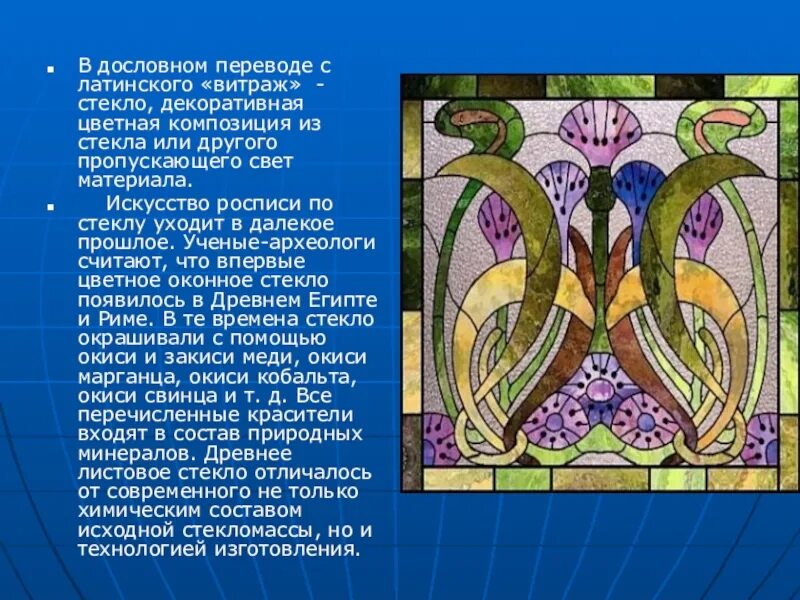 В дословном переводе с латинского «витраж» - стекло, декоративная цветная композиция из стекла или другого пропускающего свет материала.

Искусство росписи по стеклу уходит в далекое прошлое. Ученые-археологи считают, что впервые цветное оконное стекло появилось в Древнем Египте и Риме. В те времена стекло окрашивали с помощью окиси и закиси меди, окиси марганца, окиси кобальта, окиси свинца и т. д. Все перечисленные красители входят в состав природных минералов. Древнее листовое стекло отличалось от современного не только химическим составом исходной стекломассы, но и технологией изготовления.